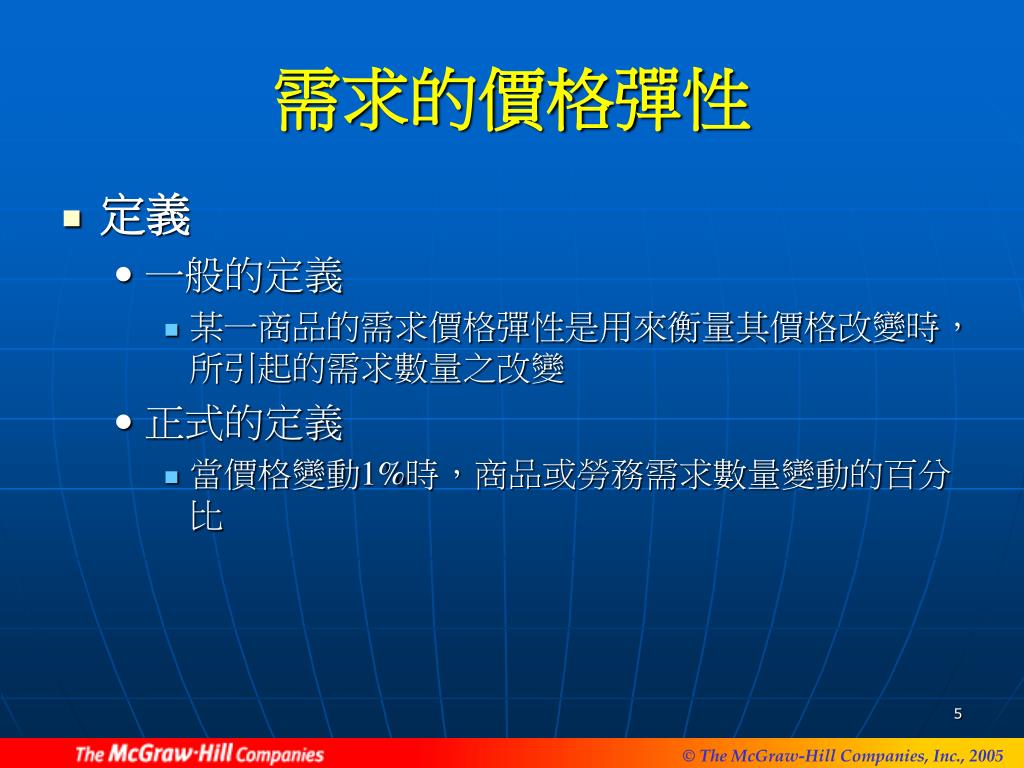 需求的價格彈性

定義

一般的定義

某一商品的需求價格彈性是用來衡量其價格改變時，所引起的需求數量之改變

正式的定義

當價格變動1%時，商品或勞務需求數量變動的百分比

5

The McGraw·Hill Companies

© The McGraw-Hill Companies, Inc., 2005